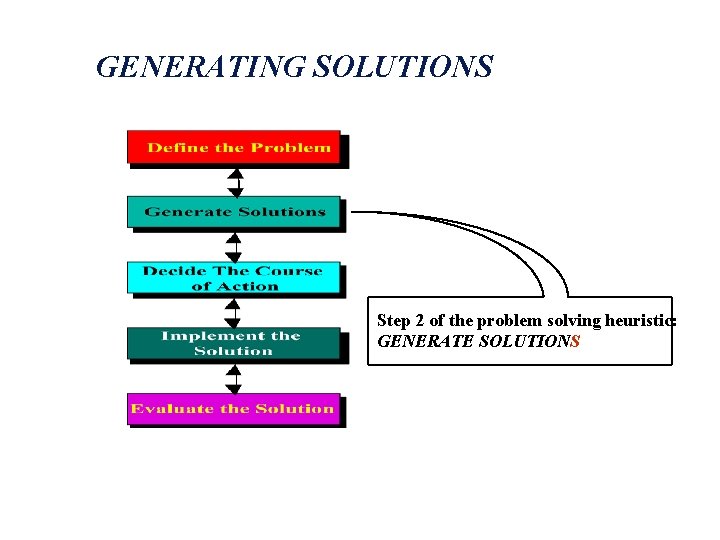 GENERATING SOLUTIONS

Define the Problem

Generate Solutions

Decide The Course of Action

Implement the Solution

Evaluate the Solution

Step 2 of the problem solving heuristic: GENERATE SOLUTIONS